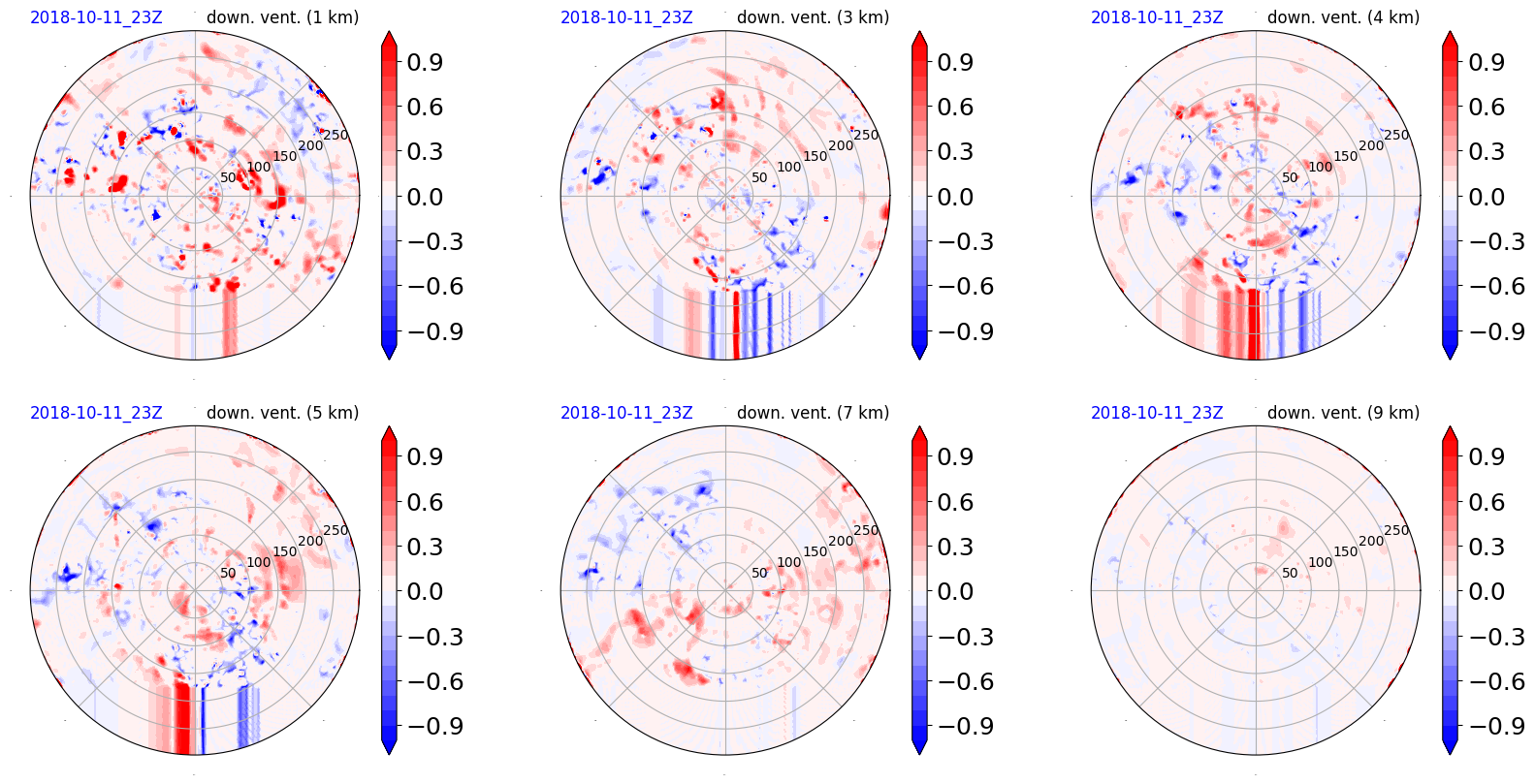 2018-10-11_23Z down. vent. (1 km)

50 100 150 200 250

0.9 0.6 0.3 0.0 −0.3 −0.6 −0.9

2018-10-11_23Z down. vent. (3 km)

50 100 150 200 250

0.9 0.6 0.3 0.0 −0.3 −0.6 −0.9

2018-10-11_23Z down. vent. (4 km)

50 100 150 200 250

0.9 0.6 0.3 0.0 −0.3 −0.6 −0.9

2018-10-11_23Z down. vent. (5 km)

50 100 150 200 250

0.9 0.6 0.3 0.0 −0.3 −0.6 −0.9

2018-10-11_23Z down. vent. (7 km)

50 100 150 200 250

0.9 0.6 0.3 0.0 −0.3 −0.6 −0.9

2018-10-11_23Z down. vent. (9 km)

50 100 150 200 250

0.9 0.6 0.3 0.0 −0.3 −0.6 −0.9